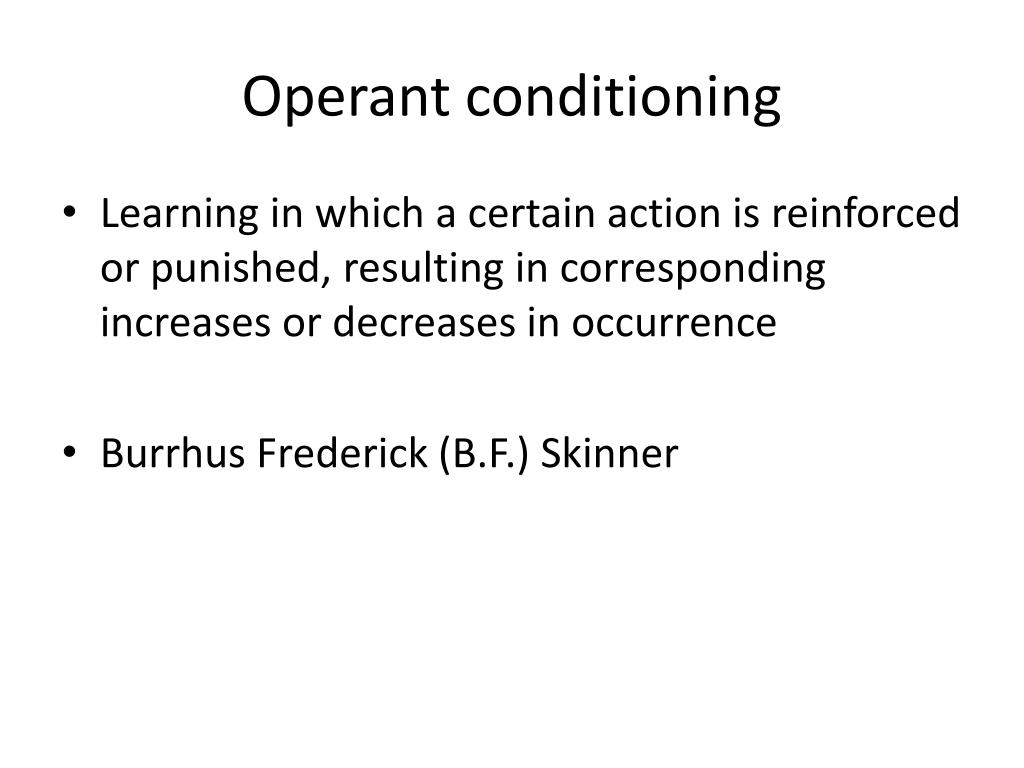 Operant conditioning

• Learning in which a certain action is reinforced or punished, resulting in corresponding increases or decreases in occurrence

• Burrhus Frederick (B.F.) Skinner